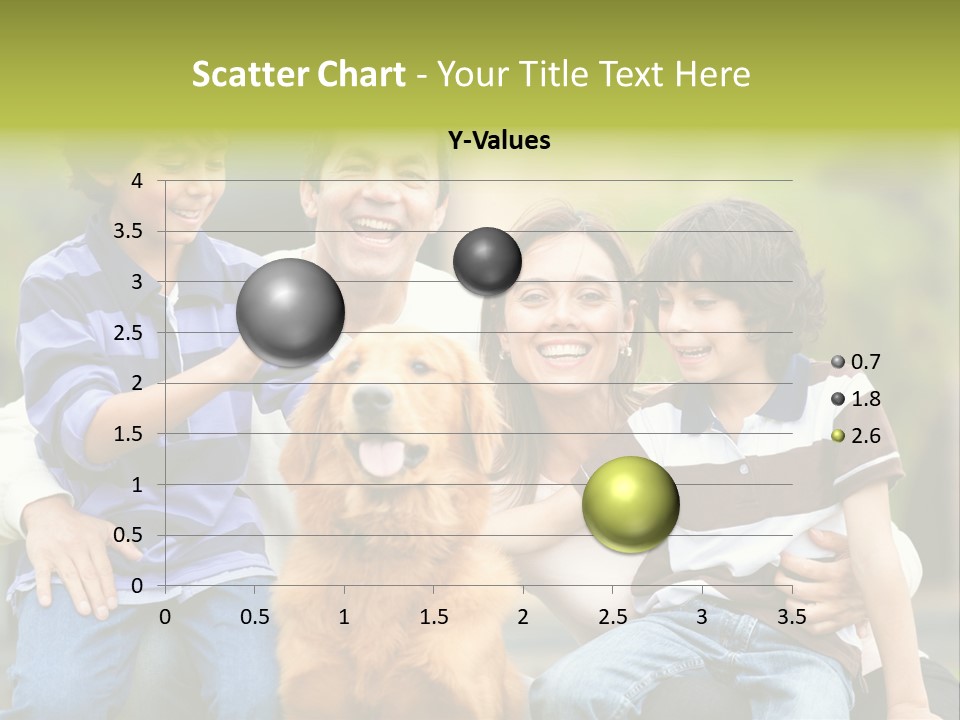 Scatter Chart - Your Title Text Here

Y-Values

4
3.5
3
2.5
2
1.5
1
0.5
0

0 0.5 1 1.5 2 2.5 3 3.5

0.7
1.8
2.6